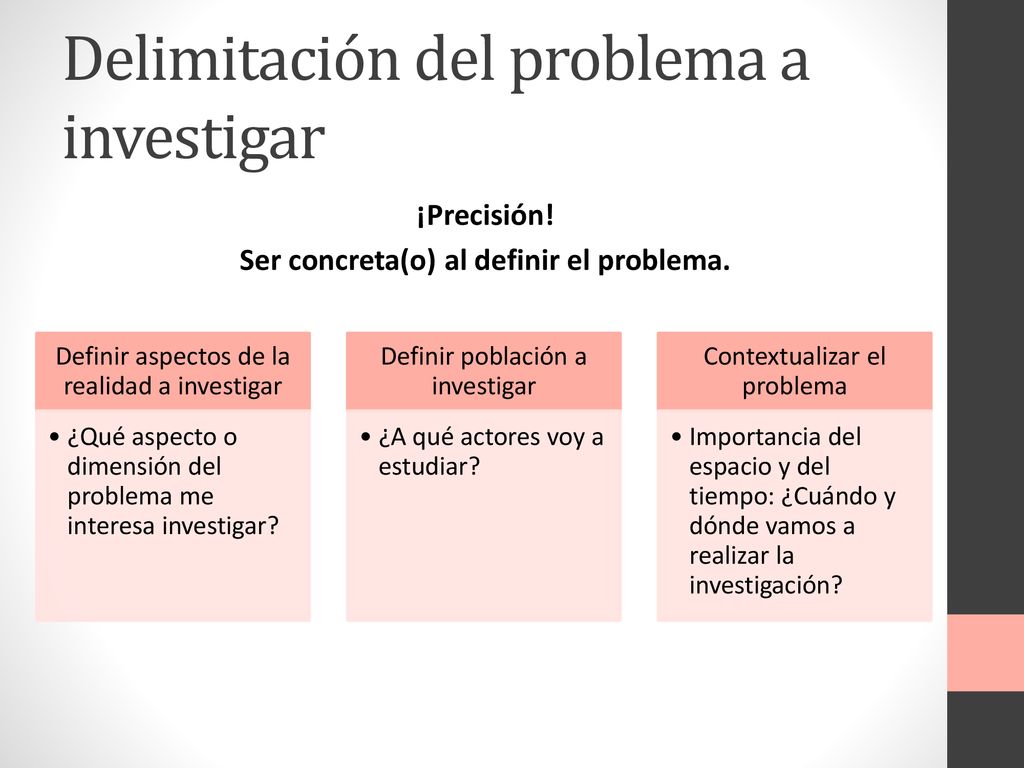 Delimitación del problema a investigar

¡Precisión!

Ser concreta(o) al definir el problema.

Definir aspectos de la realidad a investigar

• ¿Qué aspecto o dimensión del problema me interesa investigar?

Definir población a investigar

• ¿A qué actores voy a estudiar?

Contextualizar el problema

• Importancia del espacio y del tiempo: ¿Cuándo y dónde vamos a realizar la investigación?